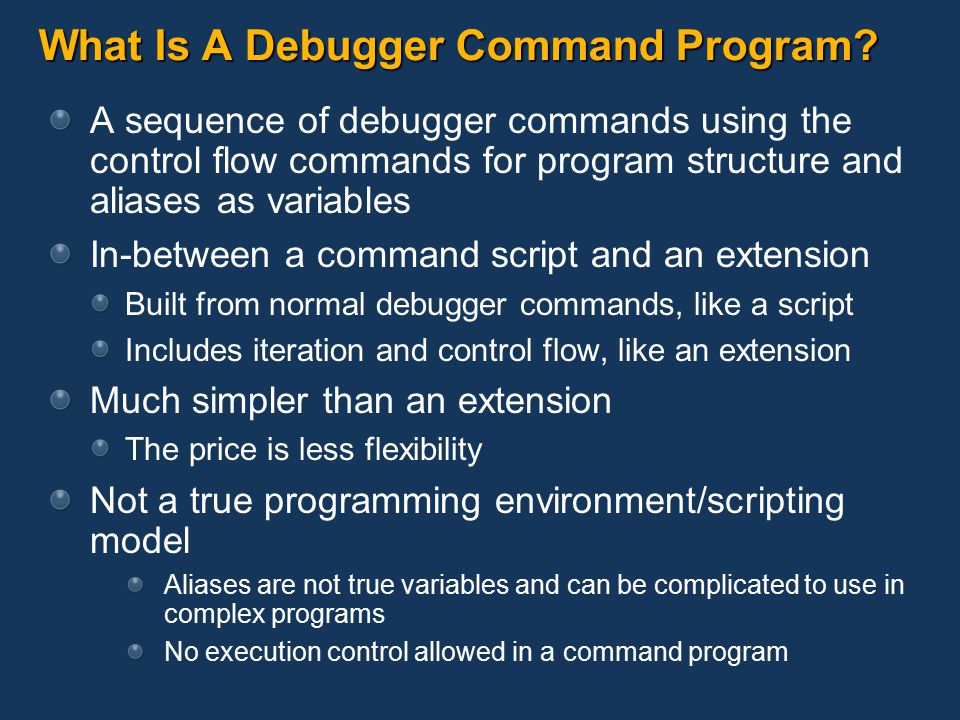 What Is A Debugger Command Program?

A sequence of debugger commands using the control flow commands for program structure and aliases as variables

In-between a command script and an extension

Built from normal debugger commands, like a script

Includes iteration and control flow, like an extension

Much simpler than an extension

The price is less flexibility

Not a true programming environment/scripting model

Aliases are not true variables and can be complicated to use in complex programs

No execution control allowed in a command program